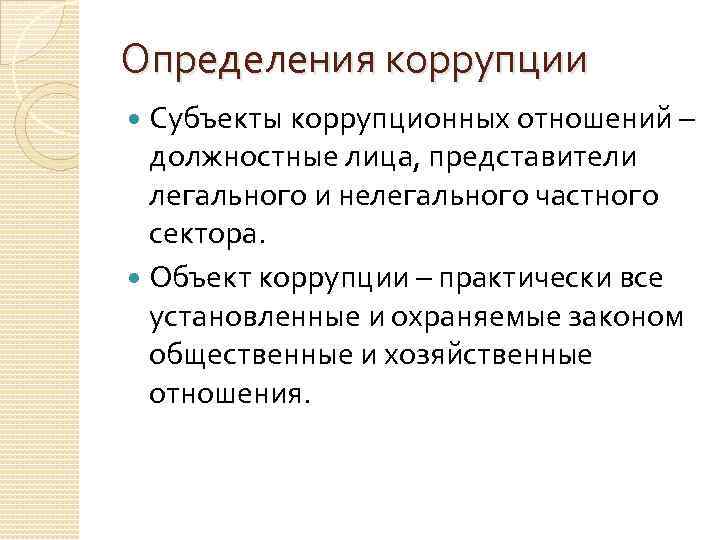 Определения коррупции

Субъекты коррупционных отношений – должностные лица, представители легального и нелегального частного сектора.

Объект коррупции – практически все установленные и охраняемые законом общественные и хозяйственные отношения.